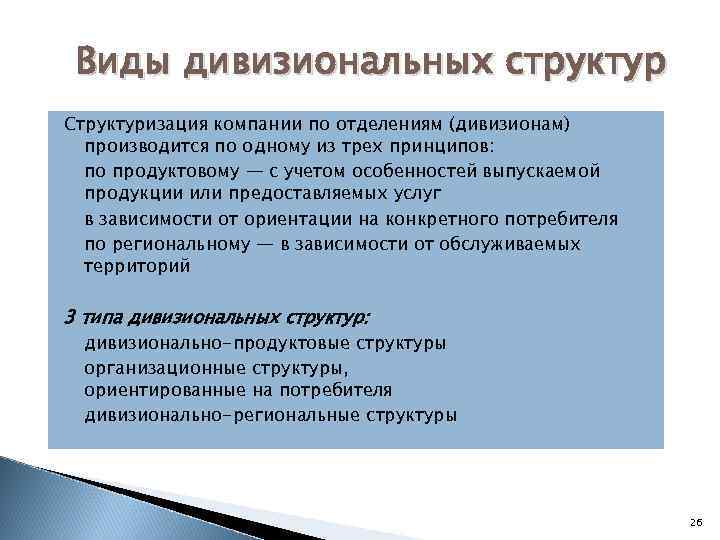 Виды дивизиональных структур

Структуризация компании по отделениям (дивизионам) производится по одному из трех принципов:

по продуктовому — с учетом особенностей выпускаемой продукции или предоставляемых услуг

в зависимости от ориентации на конкретного потребителя

по региональному — в зависимости от обслуживаемых территорий

3 типа дивизиональных структур:

дивизионально-продуктовые структуры

организационные структуры, ориентированные на потребителя

дивизионально-региональные структуры

26